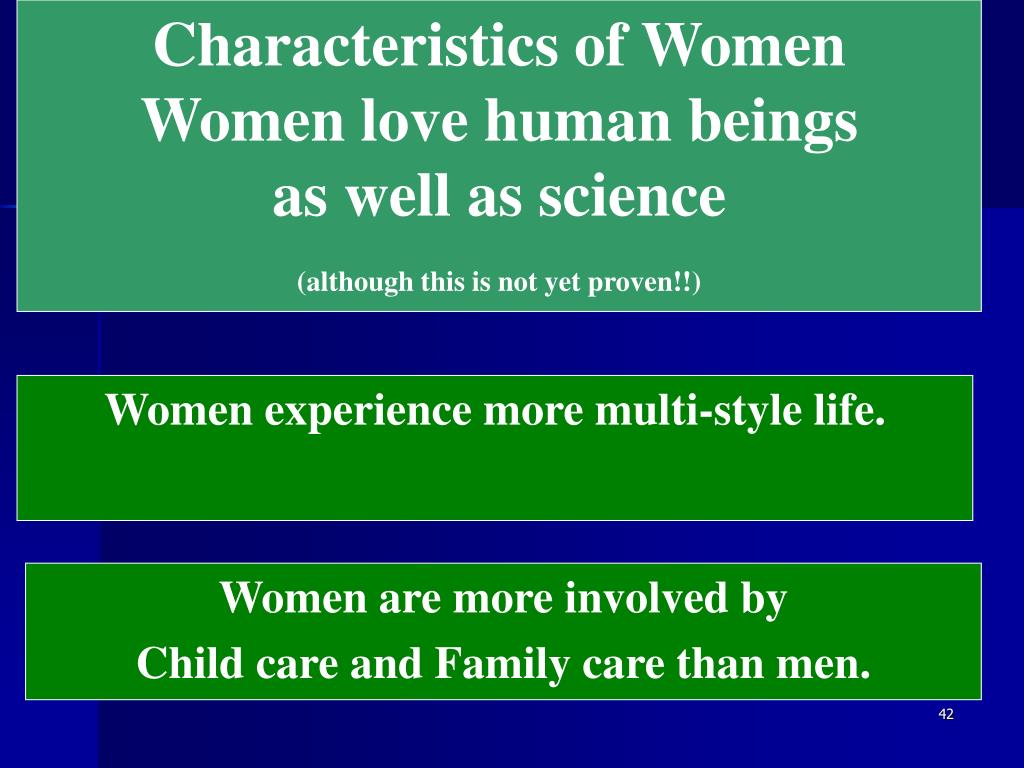 Characteristics of Women
Women love human beings as well as science

(although this is not yet proven!!)

Women experience more multi-style life.

Women are more involved by
Child care and Family care than men.

42